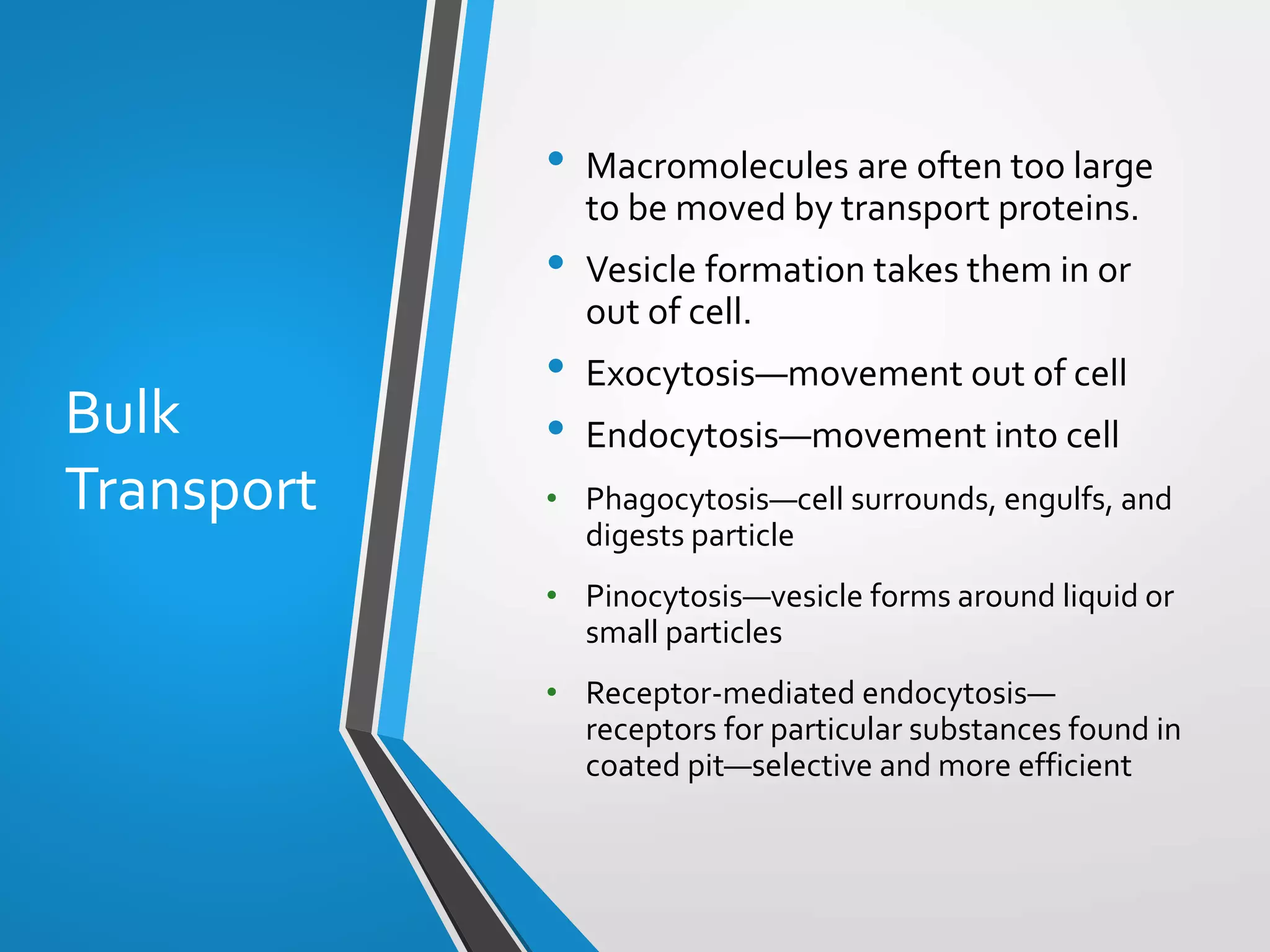 Bulk Transport

• Macromolecules are often too large to be moved by transport proteins.
• Vesicle formation takes them in or out of cell.
• Exocytosis—movement out of cell
• Endocytosis—movement into cell
• Phagocytosis—cell surrounds, engulfs, and digests particle
• Pinocytosis—vesicle forms around liquid or small particles
• Receptor-mediated endocytosis—receptors for particular substances found in coated pit—selective and more efficient